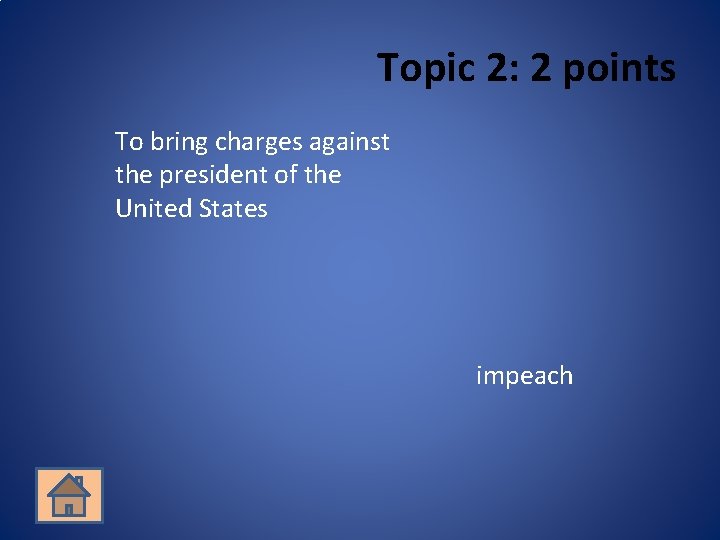 Topic 2: 2 points

To bring charges against the president of the United States

impeach